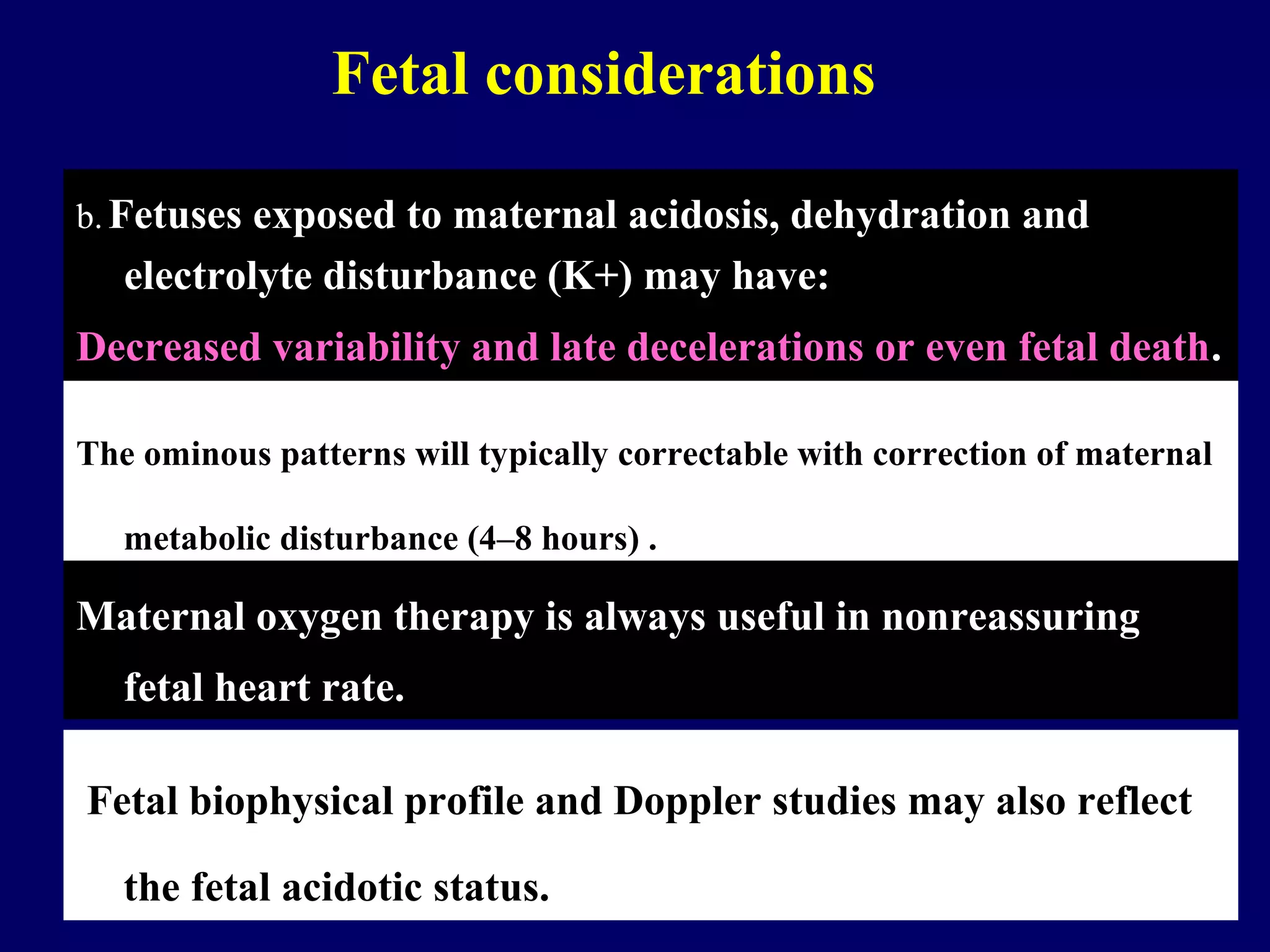 Fetal considerations

b. Fetuses exposed to maternal acidosis, dehydration and electrolyte disturbance (K+) may have:

Decreased variability and late decelerations or even fetal death.

The ominous patterns will typically correctable with correction of maternal metabolic disturbance (4–8 hours) .

Maternal oxygen therapy is always useful in nonreassuring fetal heart rate.

Fetal biophysical profile and Doppler studies may also reflect the fetal acidotic status.